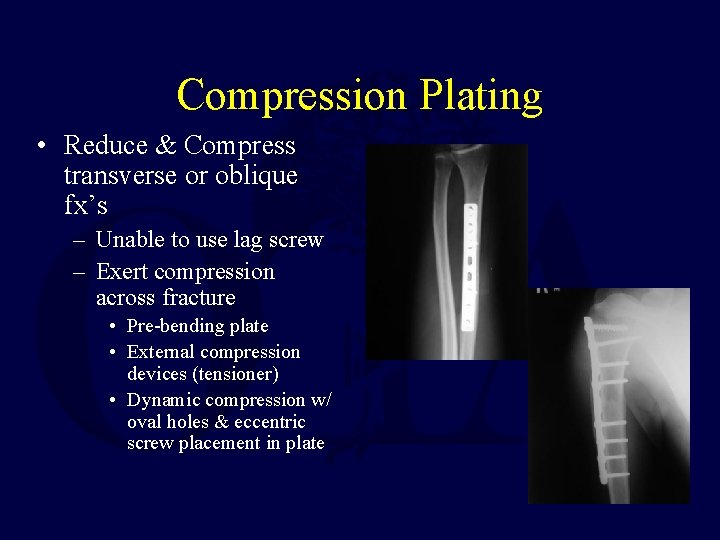 Compression Plating

• Reduce & Compress transverse or oblique fx's
– Unable to use lag screw
– Exert compression across fracture
• Pre-bending plate
• External compression devices (tensioner)
• Dynamic compression w/ oval holes & eccentric screw placement in plate